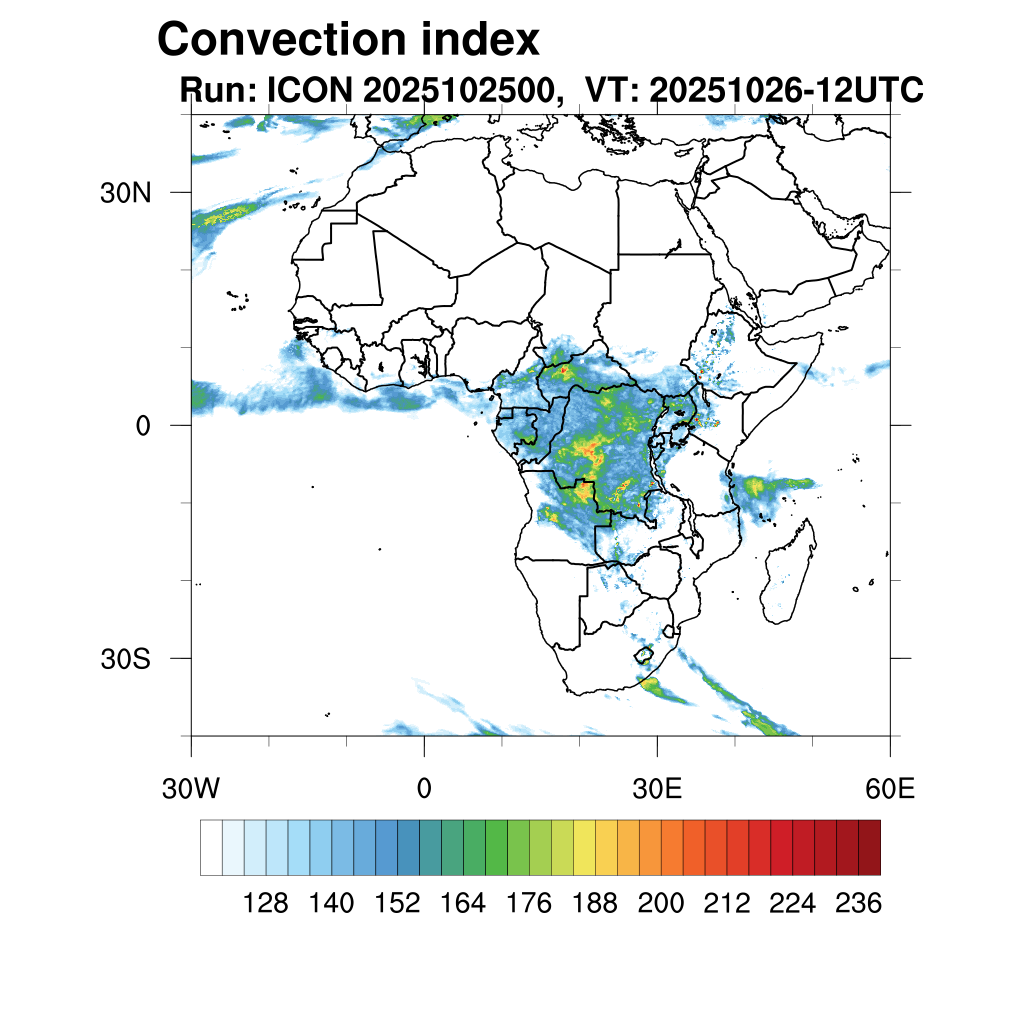 Convection index
Run: ICON 2025102500, VT: 20251026-12UTC

30N
0
30S

30W
0
30E
60E

128 140 152 164 176 188 200 212 224 236